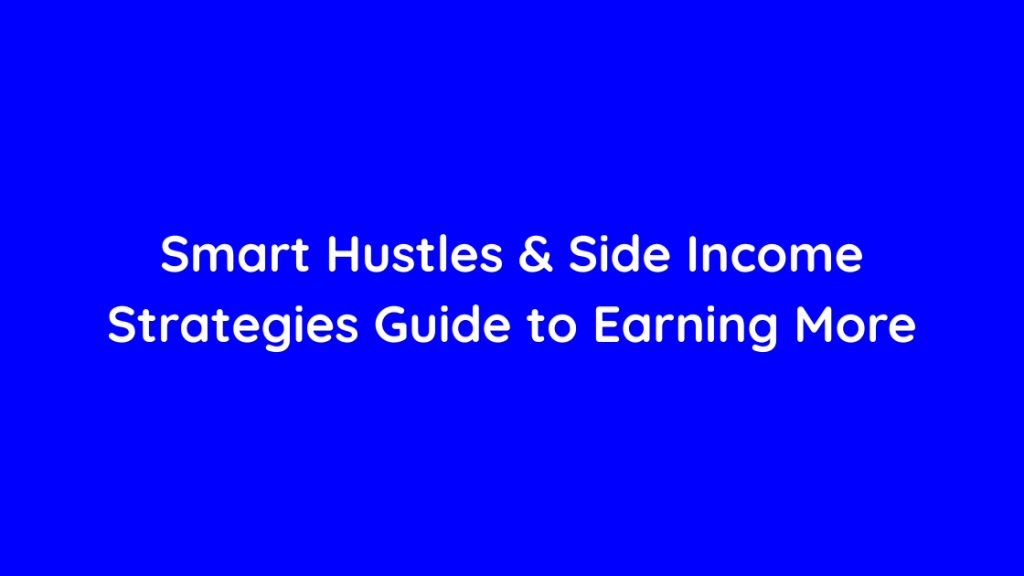 Smart Hustles & Side Income Strategies Guide to Earning More